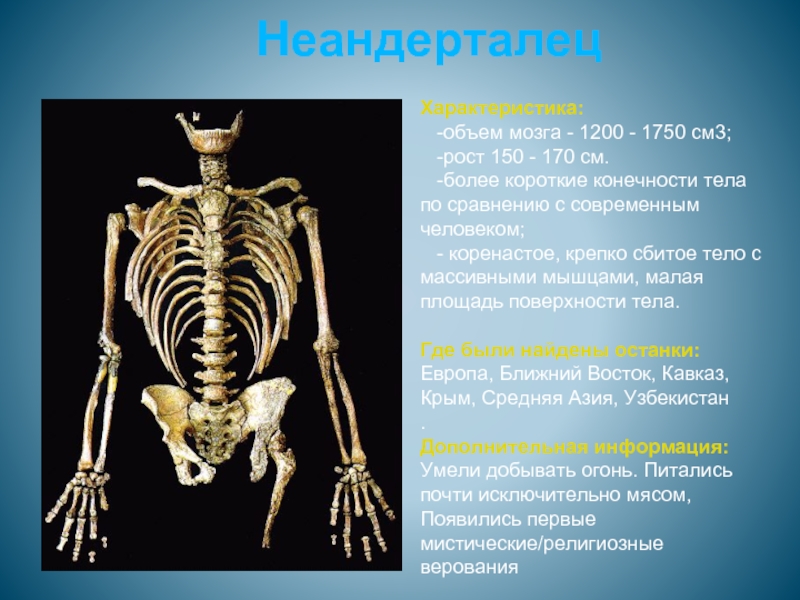 Неандерталец

Характеристика:
-объем мозга - 1200 - 1750 см3;
-рост 150 - 170 см.
-более короткие конечности тела по сравнению с современным человеком;
- коренастое, крепко сбитое тело с массивными мышцами, малая площадь поверхности тела.

Где были найдены останки:
Европа, Ближний Восток, Кавказ, Крым, Средняя Азия, Узбекистан
.
Дополнительная информация:
Умели добывать огонь. Питались почти исключительно мясом, Появились первые мистические/религиозные верования